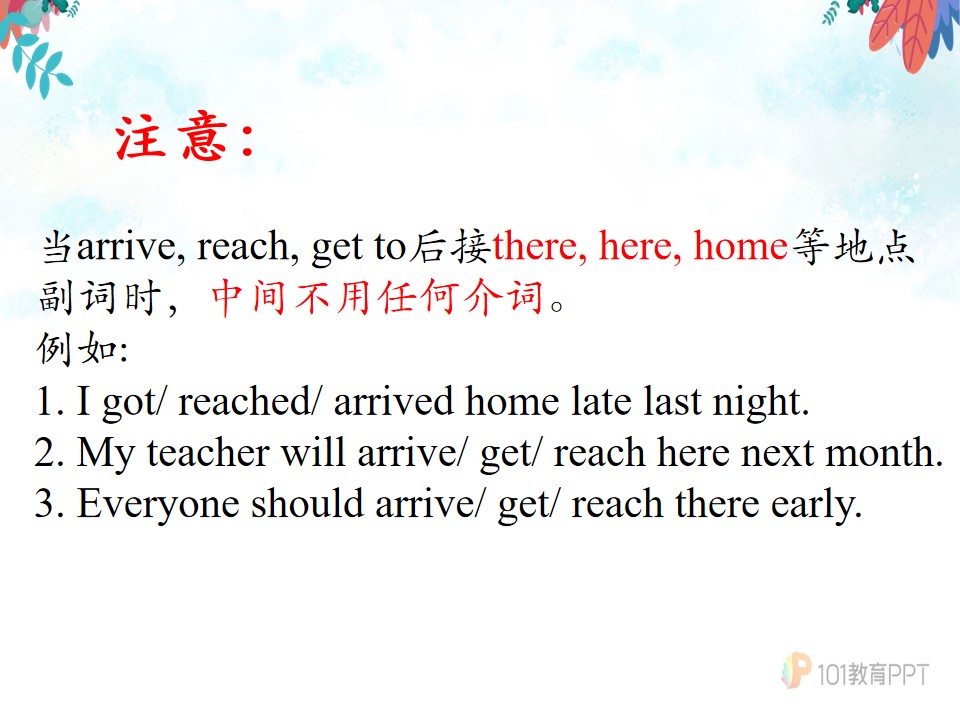 注意：

当arrive, reach, get to后接there, here, home等地点副词时，中间不用任何介词。
例如:
1. I got/ reached/ arrived home late last night.
2. My teacher will arrive/ get/ reach here next month.
3. Everyone should arrive/ get/ reach there early.

101教育PPT